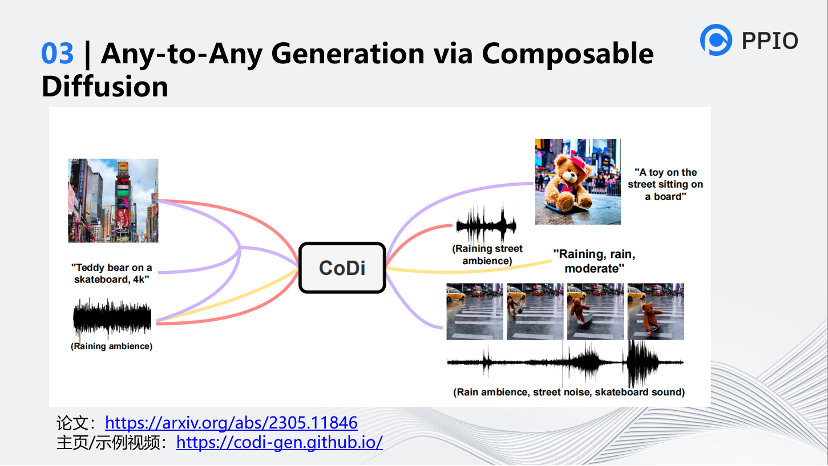 03 | Any-to-Any Generation via Composable Diffusion

PPIO

"Teddy bear on a skateboard, 4k"

(Raining ambience)

CoDi

"A toy on the street sitting on a board"

(Raining street ambience)

"Raining, rain, moderate"

(Rain ambience, street noise, skateboard sound)

论文：https://arxiv.org/abs/2305.11846
主页/示例视频：https://codi-gen.github.io/